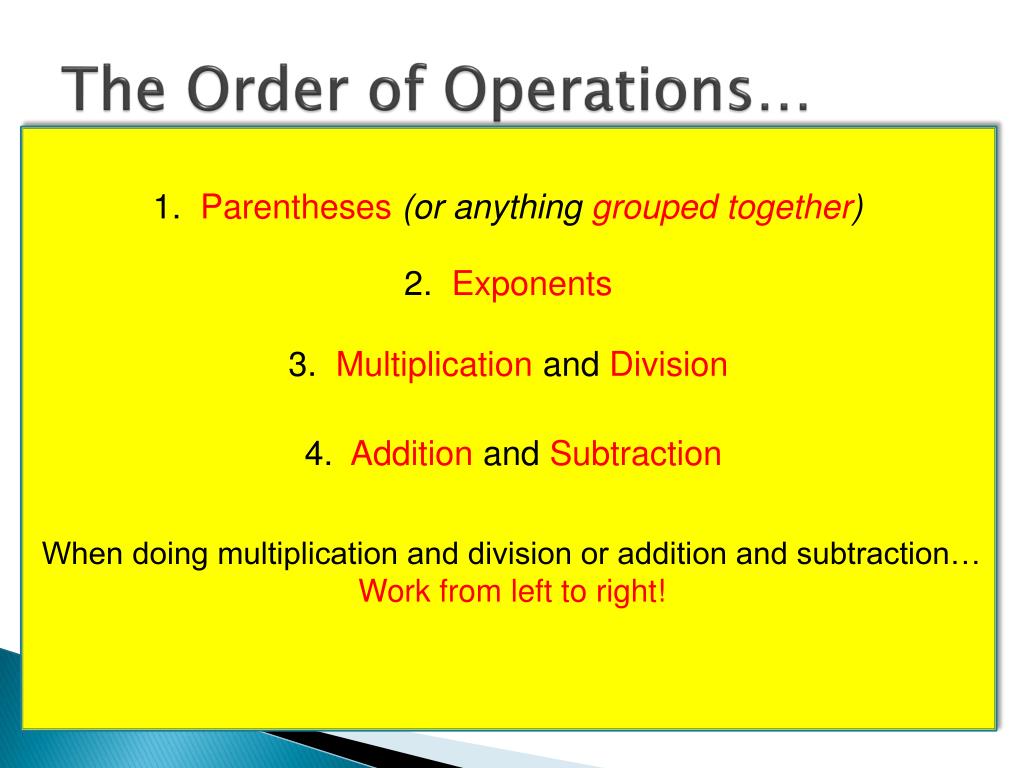 The Order of Operations…

1. Parentheses (or anything grouped together)

2. Exponents

3. Multiplication and Division

4. Addition and Subtraction

When doing multiplication and division or addition and subtraction… Work from left to right!